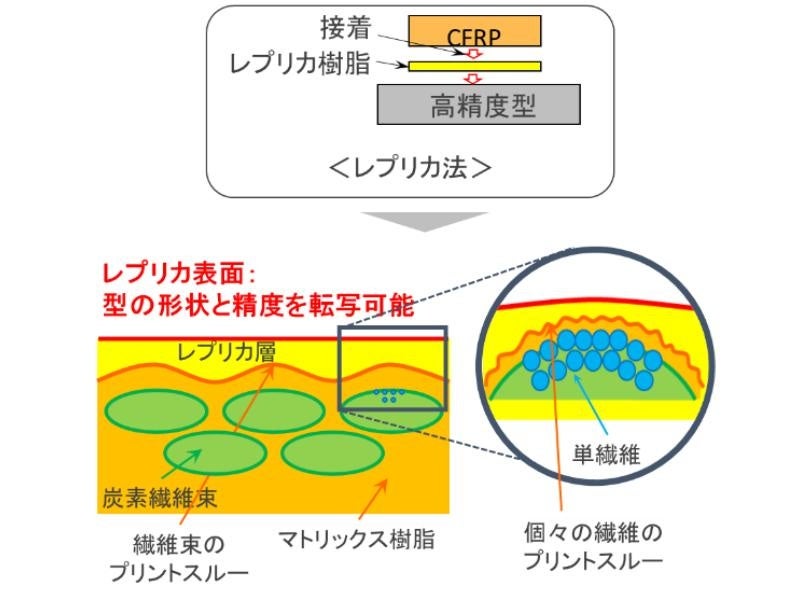 接着

CFRP

レプリカ樹脂

高精度型

＜レプリカ法＞

レプリカ表面：
型の形状と精度を転写可能

レプリカ層

炭素繊維束

繊維束の
プリントスルー

マトリックス樹脂

単繊維

個々の繊維の
プリントスルー